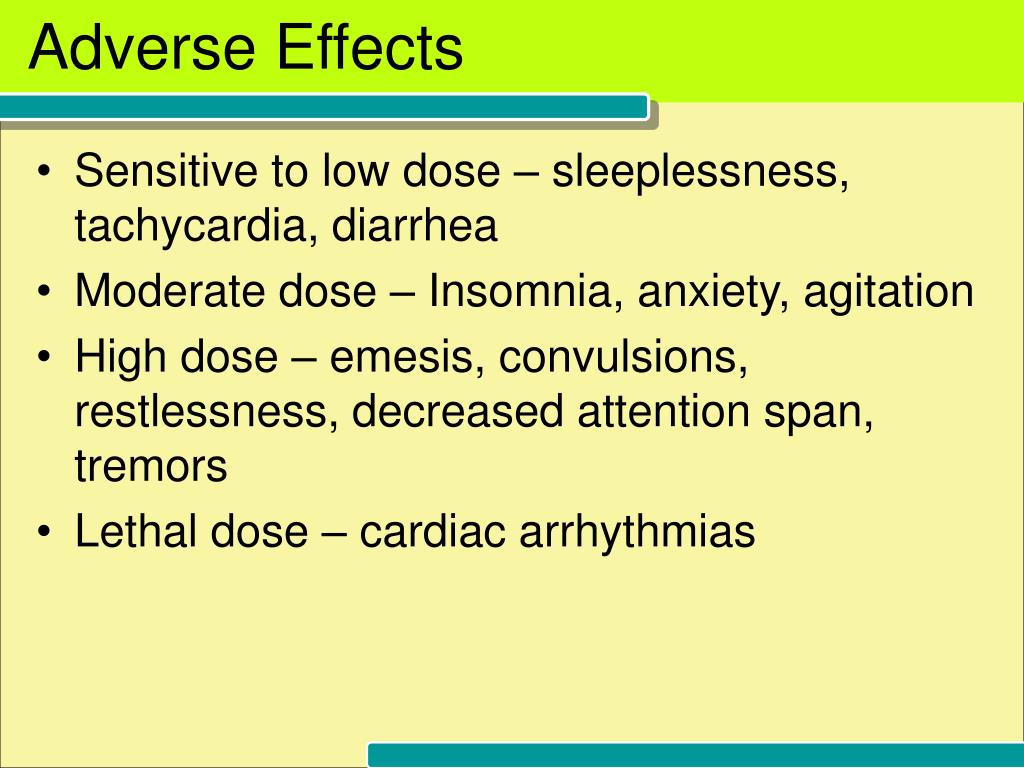 Adverse Effects

• Sensitive to low dose – sleeplessness, tachycardia, diarrhea
• Moderate dose – Insomnia, anxiety, agitation
• High dose – emesis, convulsions, restlessness, decreased attention span, tremors
• Lethal dose – cardiac arrhythmias